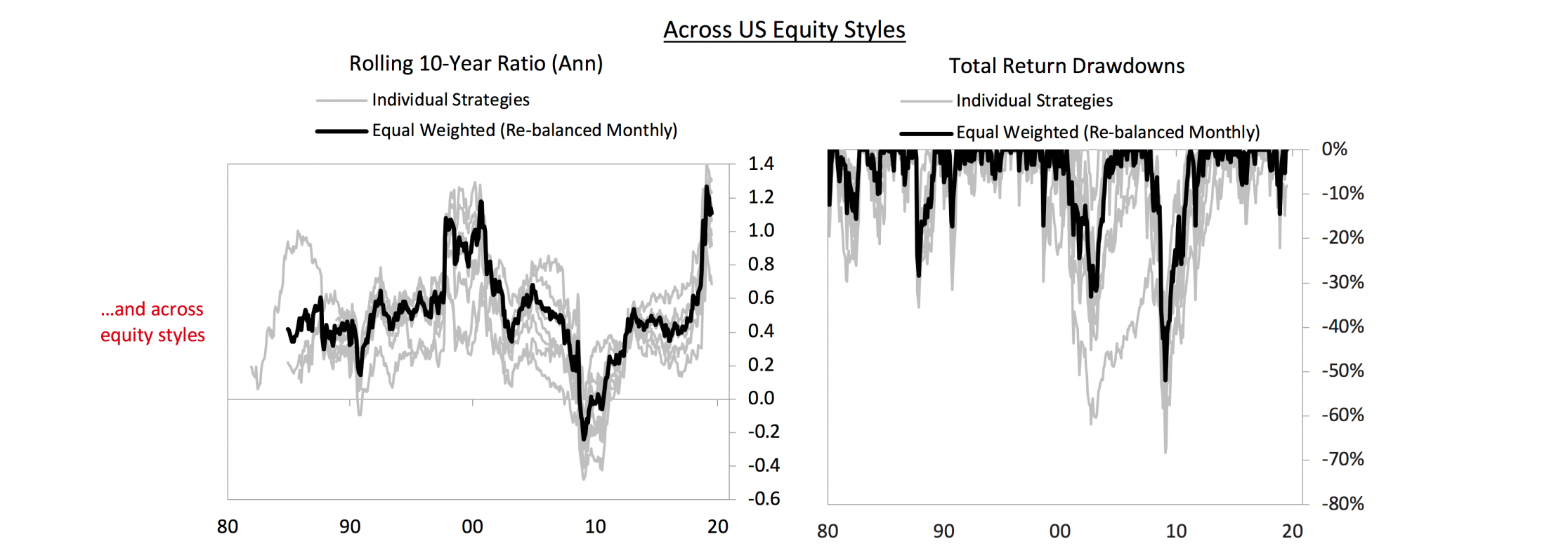 Across US Equity Styles

Rolling 10-Year Ratio (Ann)

Individual Strategies

Equal Weighted (Re-balanced Monthly)

...and across equity styles

1.4
1.2
1.0
0.8
0.6
0.4
0.2
0.0
-0.2
-0.4
-0.6

80 90 00 10 20

Total Return Drawdowns

Individual Strategies

Equal Weighted (Re-balanced Monthly)

0%
-10%
-20%
-30%
-40%
-50%
-60%
-70%
-80%

80 90 00 10 20